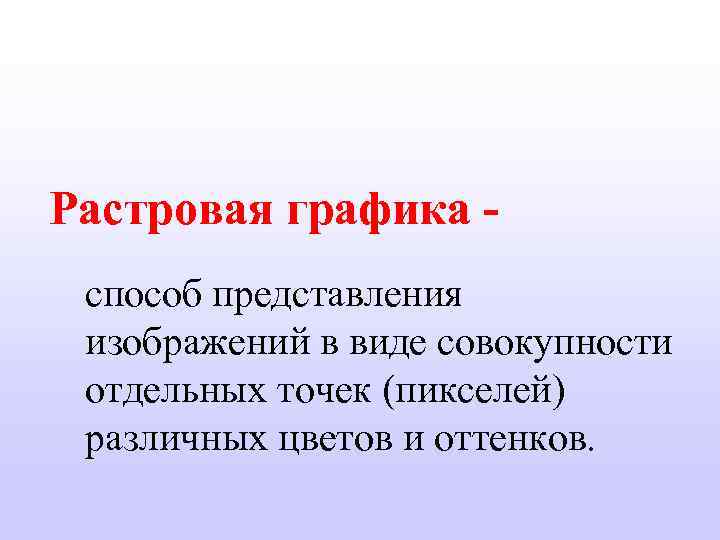 Растровая графика -

способ представления изображений в виде совокупности отдельных точек (пикселей) различных цветов и оттенков.